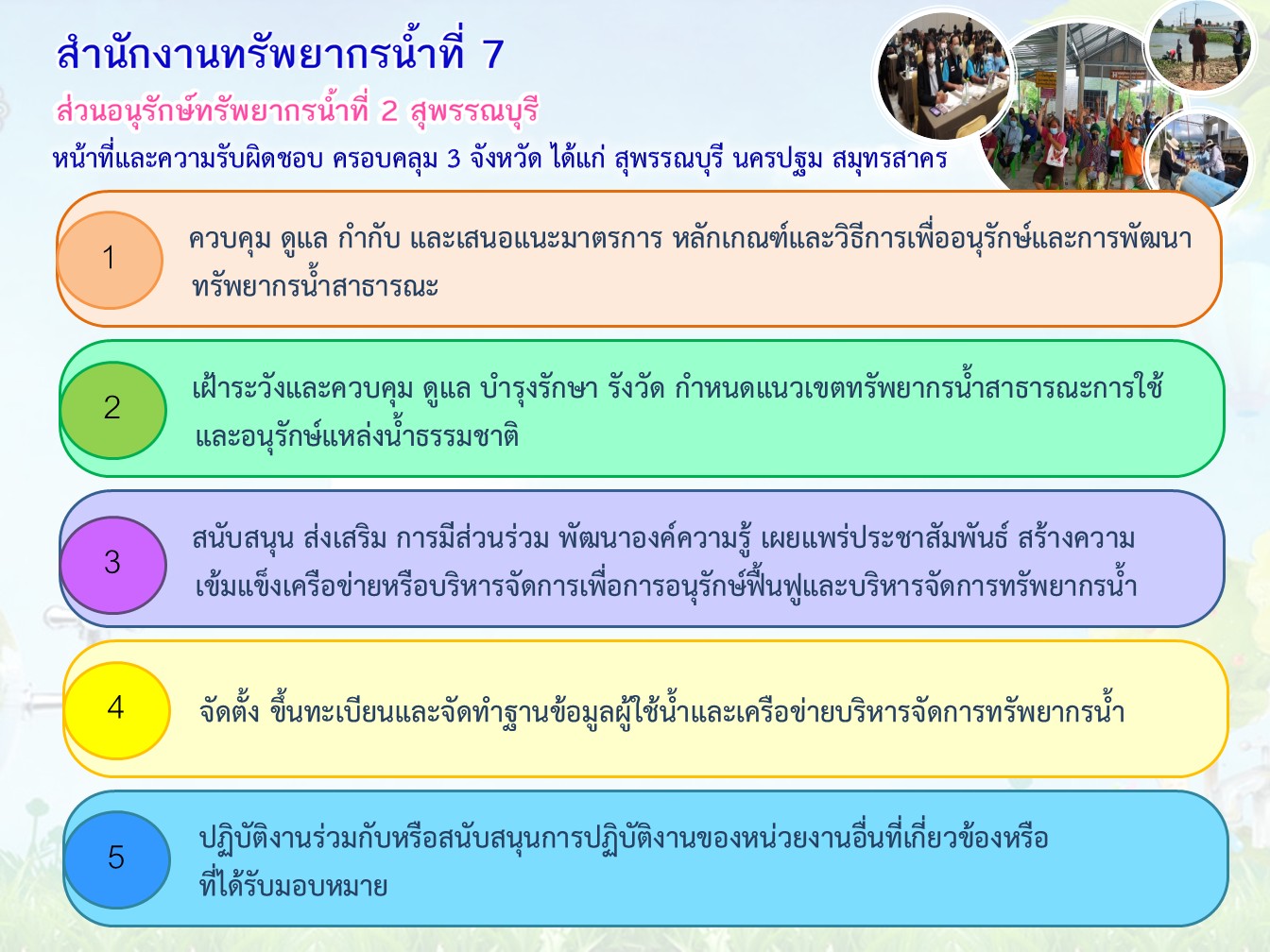 สำนักงานทรัพยากรน้ำที่ 7

ส่วนอนุรักษ์ทรัพยากรน้ำที่ 2 สุพรรณบุรี

หน้าที่และความรับผิดชอบ ครอบคลุม 3 จังหวัด ได้แก่ สุพรรณบุรี นครปฐม สมุทรสาคร

1

ควบคุม ดูแล กำกับ และเสนอแนะมาตรการ หลักเกณฑ์และวิธีการเพื่ออนุรักษ์และการพัฒนาทรัพยากรน้ำสาธารณะ

2

เฝ้าระวังและควบคุม ดูแล บำรุงรักษา รังวัด กำหนดแนวเขตทรัพยากรน้ำสาธารณะการใช้และอนุรักษ์แหล่งน้ำธรรมชาติ

3

สนับสนุน ส่งเสริม การมีส่วนร่วม พัฒนาองค์ความรู้ เผยแพร่ประชาสัมพันธ์ สร้างความเข้มแข็งเครือข่ายหรือบริหารจัดการเพื่อการอนุรักษ์ฟื้นฟูและบริหารจัดการทรัพยากรน้ำ

4

จัดตั้ง ขึ้นทะเบียนและจัดทำฐานข้อมูลผู้ใช้น้ำและเครือข่ายบริหารจัดการทรัพยากรน้ำ

5

ปฏิบัติงานร่วมกับหรือสนับสนุนการปฏิบัติงานของหน่วยงานอื่นที่เกี่ยวข้องหรือที่ได้รับมอบหมาย